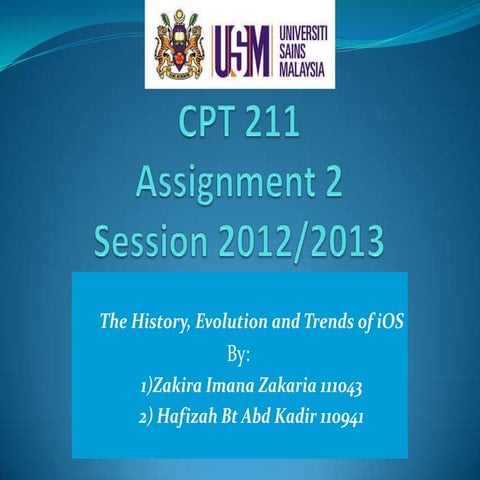 USM UNIVERSITI SAINS MALAYSIA

CPT 211
Assignment 2
Session 2012/2013

The History, Evolution and Trends of iOS
By:
1)Zakira Imana Zakaria 111043
2) Hafizah Bt Abd Kadir 110941